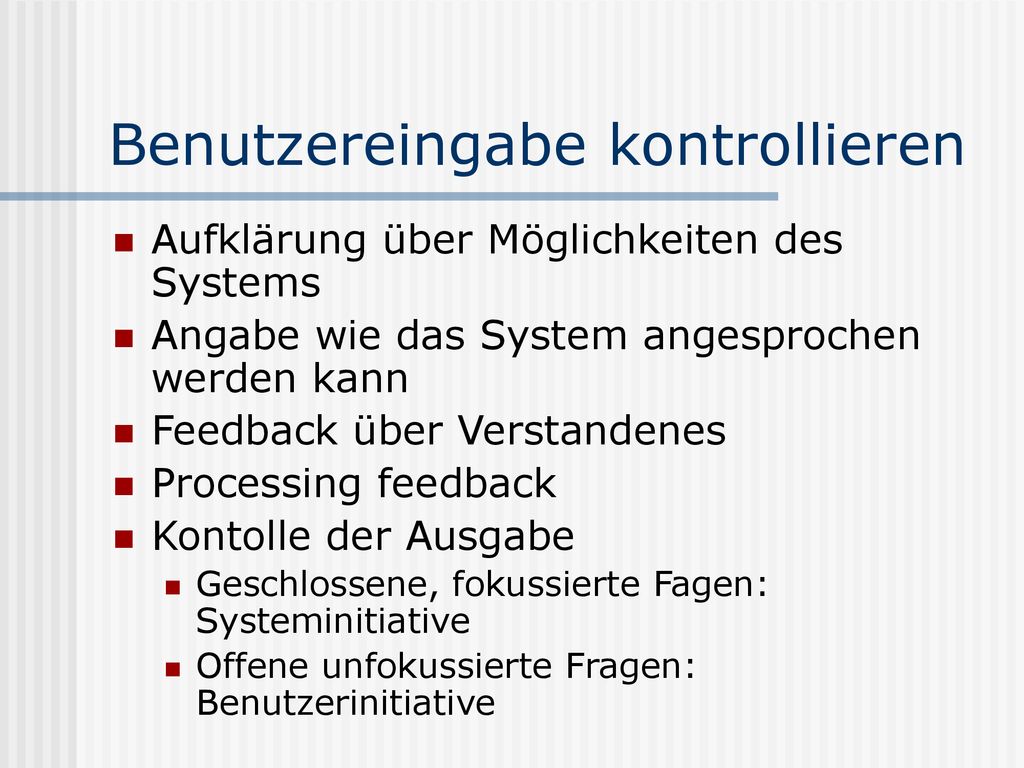 Benutzereingabe kontrollieren

- Aufklärung über Möglichkeiten des Systems
- Angabe wie das System angesprochen werden kann
- Feedback über Verstandenes
- Processing feedback
- Kontolle der Ausgabe
  - Geschlossene, fokussierte Fagen: Systeminitiative
  - Offene unfokussierte Fragen: Benutzerinitiative